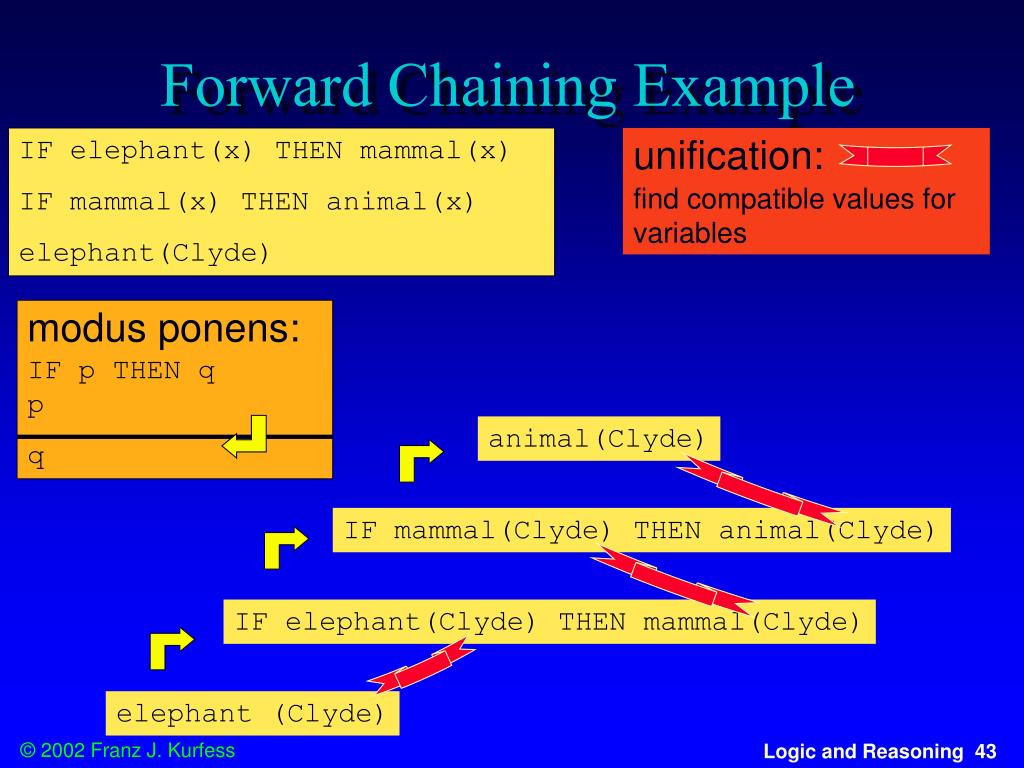 Forward Chaining Example

IF elephant(x) THEN mammal(x)

IF mammal(x) THEN animal(x)

elephant(Clyde)

unification:
find compatible values for variables

modus ponens:
IF p THEN q
p
q

animal(Clyde)

IF mammal(Clyde) THEN animal(Clyde)

IF elephant(Clyde) THEN mammal(Clyde)

elephant (Clyde)

© 2002 Franz J. Kurfess

Logic and Reasoning 43